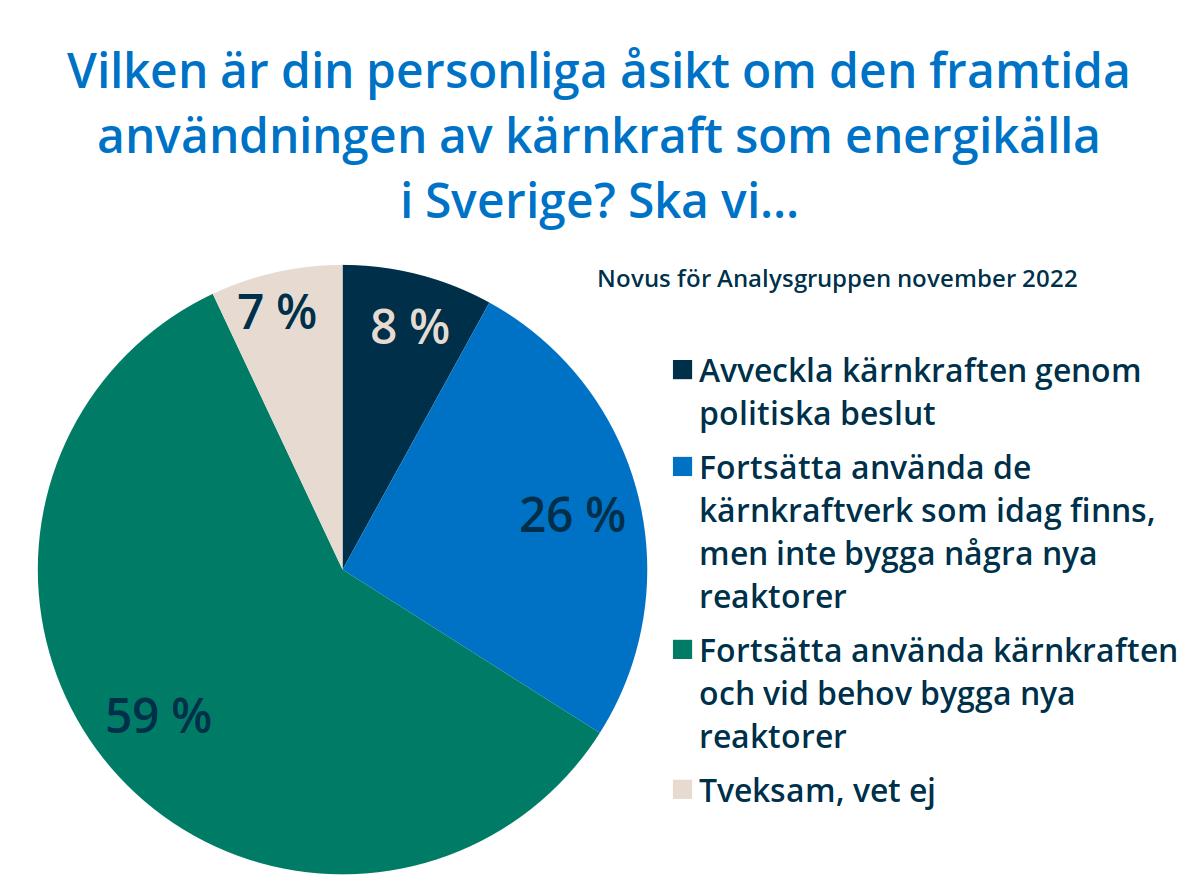 Vilken är din personliga åsikt om den framtida användningen av kärnkraft som energikälla i Sverige? Ska vi…

Novus för Analysgruppen november 2022

7 %
8 %
26 %
59 %

Avveckla kärnkraften genom politiska beslut

Fortsätta använda de kärnkraftverk som idag finns, men inte bygga några nya reaktorer

Fortsätta använda kärnkraften och vid behov bygga nya reaktorer

Tveksam, vet ej